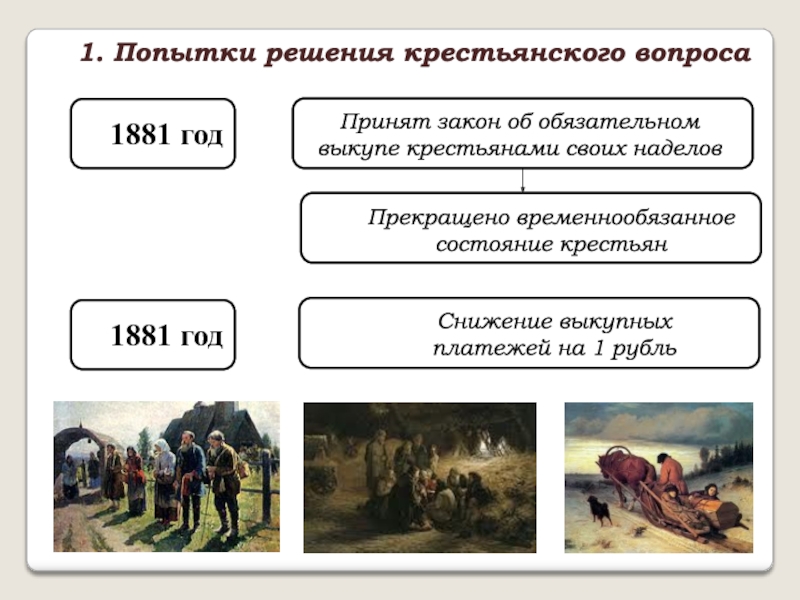 1. Попытки решения крестьянского вопроса

1881 год

Принят закон об обязательном выкупе крестьянами своих наделов

Прекращено временнообязанное состояние крестьян

1881 год

Снижение выкупных платежей на 1 рубль